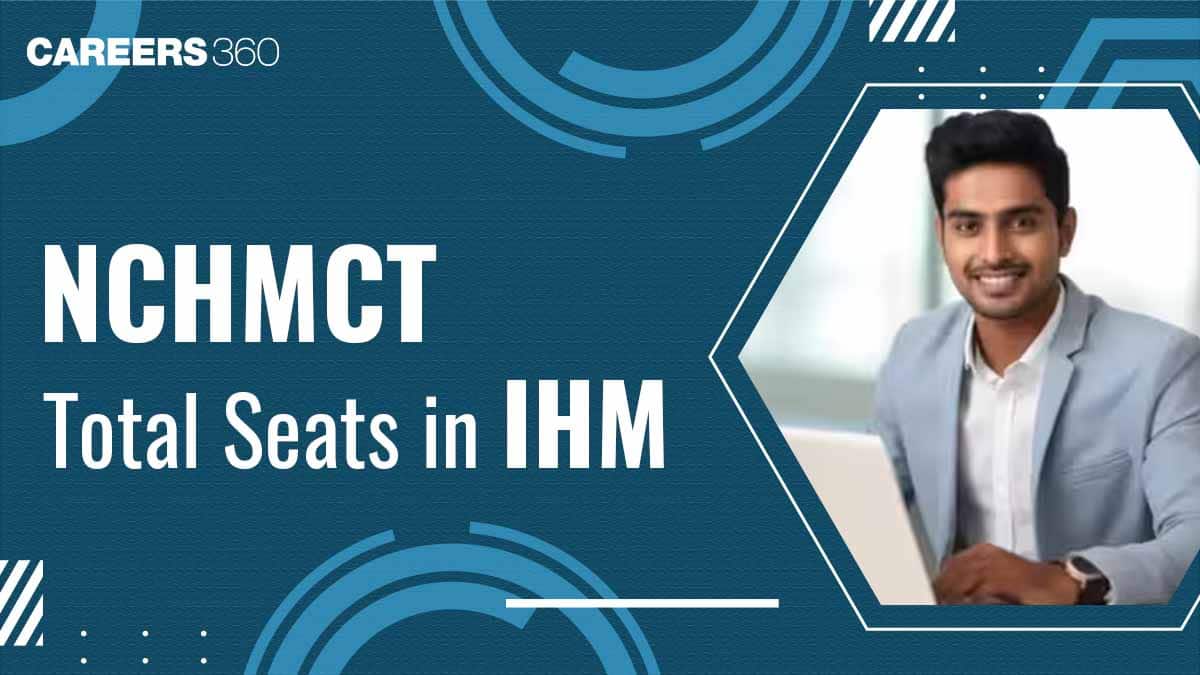 CAREERS360

NCHMCT
Total Seats in IHM